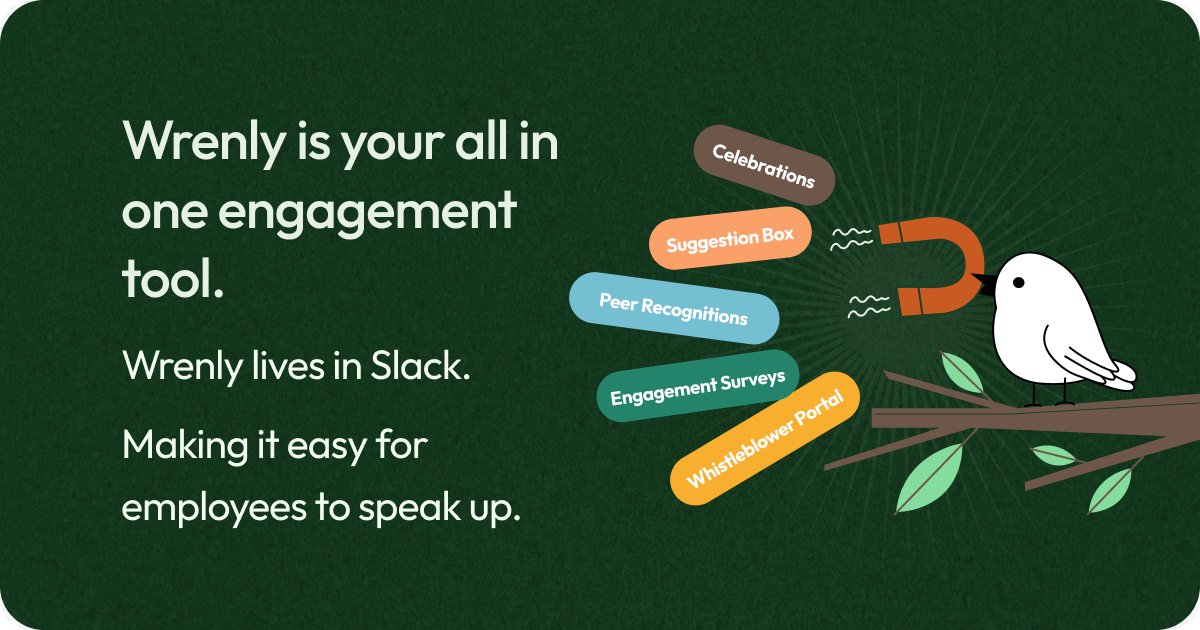 Wrenly is your all in one engagement tool.

Wrenly lives in Slack.

Making it easy for employees to speak up.

Celebrations

Suggestion Box

Peer Recognitions

Engagement Surveys

Whistleblower Portal